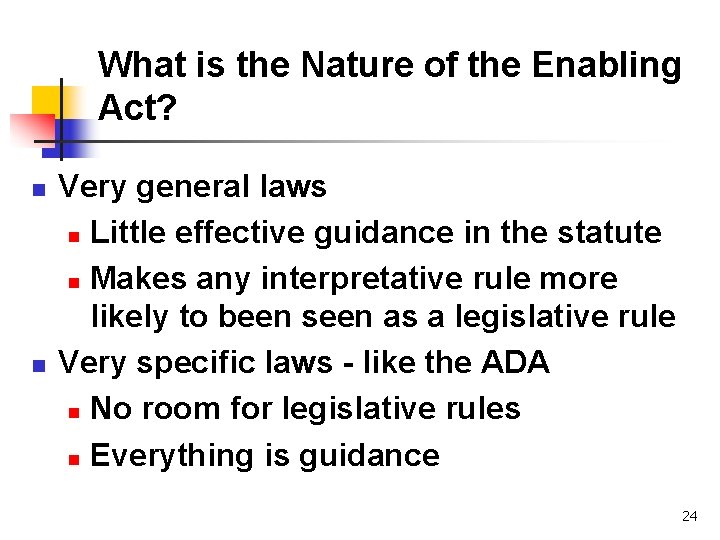 What is the Nature of the Enabling Act?

- Very general laws
  - Little effective guidance in the statute
  - Makes any interpretative rule more likely to been seen as a legislative rule
- Very specific laws - like the ADA
  - No room for legislative rules
  - Everything is guidance

24